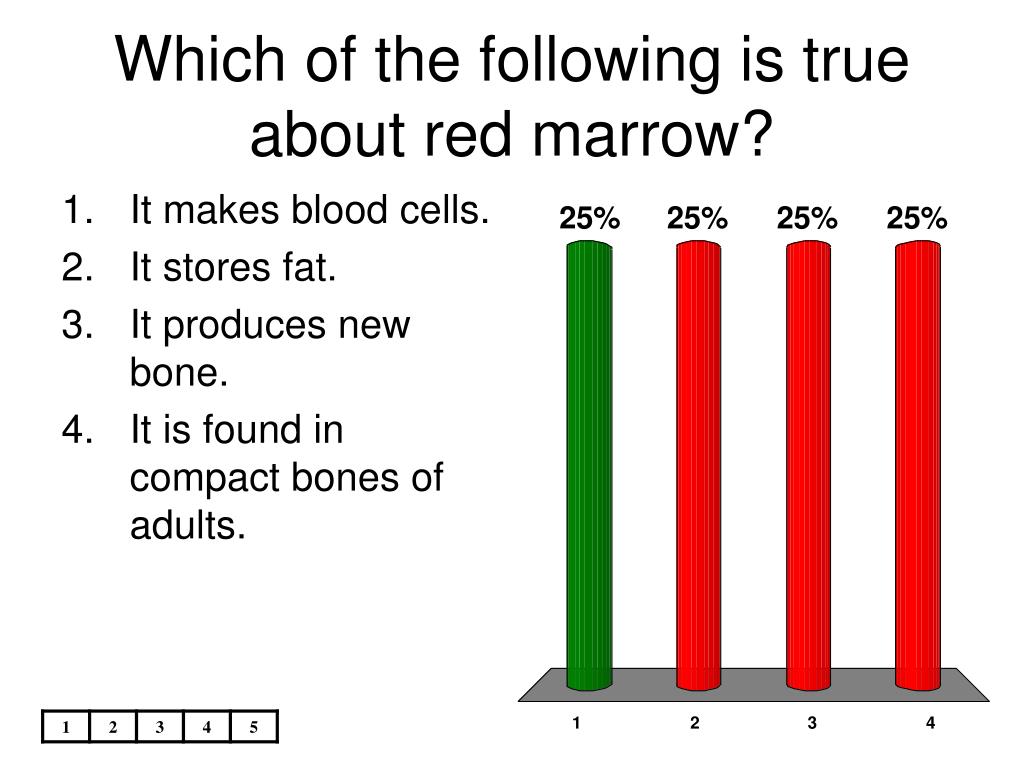 Which of the following is true about red marrow?

1. It makes blood cells.
2. It stores fat.
3. It produces new bone.
4. It is found in compact bones of adults.

25% 25% 25% 25%

1 2 3 4

| 1 | 2 | 3 | 4 | 5 |
|---|---|---|---|---|